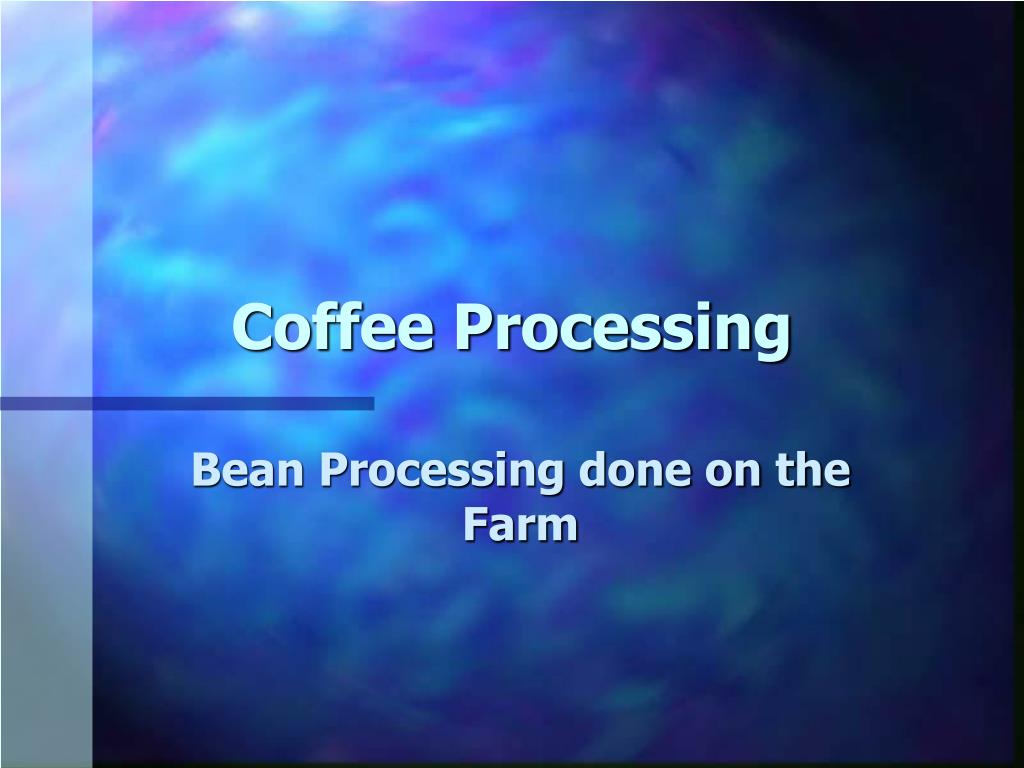 Coffee Processing

Bean Processing done on the Farm